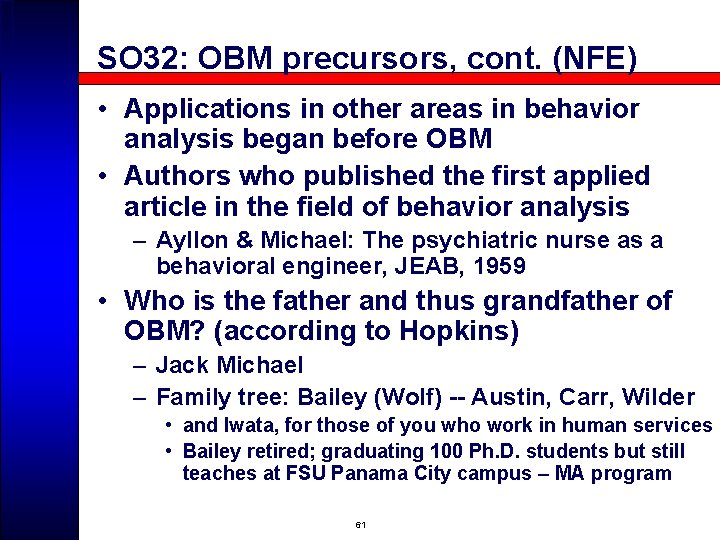 SO32: OBM precursors, cont. (NFE)

• Applications in other areas in behavior analysis began before OBM

• Authors who published the first applied article in the field of behavior analysis
  – Ayllon & Michael: The psychiatric nurse as a behavioral engineer, JEAB, 1959

• Who is the father and thus grandfather of OBM? (according to Hopkins)
  – Jack Michael
  – Family tree: Bailey (Wolf) -- Austin, Carr, Wilder
    • and Iwata, for those of you who work in human services
    • Bailey retired; graduating 100 Ph.D. students but still teaches at FSU Panama City campus – MA program

61